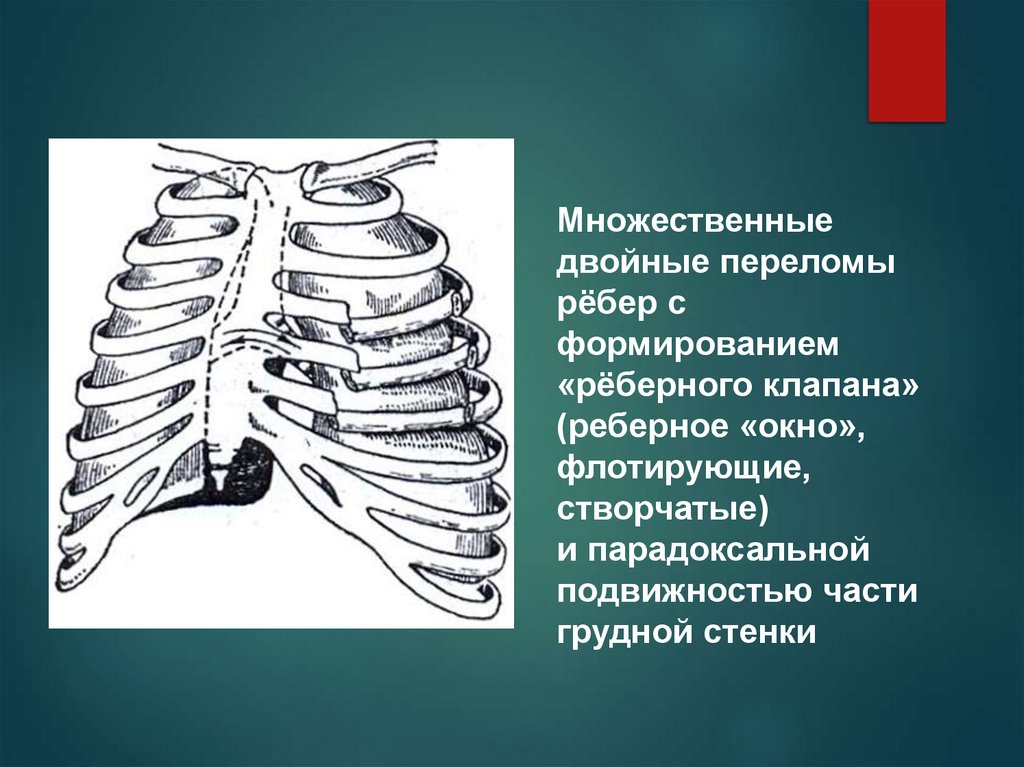 Множественные двойные переломы рёбер с формированием «рёберного клапана» (реберное «окно», флотирующие, створчатые)
и парадоксальной подвижностью части грудной стенки